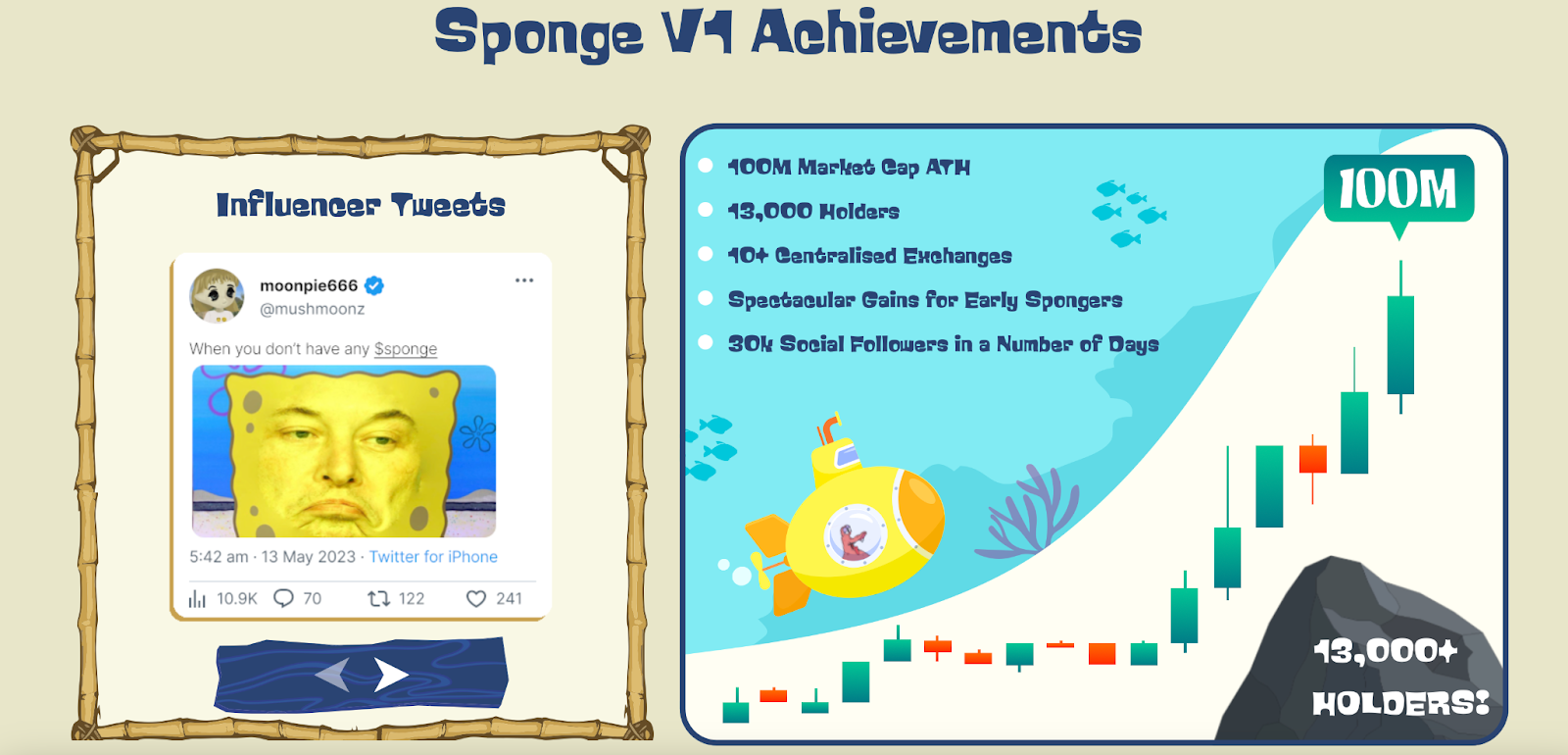 Sponge V1 Achievements

Influencer Tweets

moonpie666
@mushmoonz

When you don't have any $sponge

5:42 am · 13 May 2023 · Twitter for iPhone

10.9K 70 122 241

100M Market Cap ATH
13,000 Holders
10+ Centralised Exchanges
Spectacular Gains for Early Spongers
30k Social Followers in a Number of Days

100M

13,000+ HOLDERS!